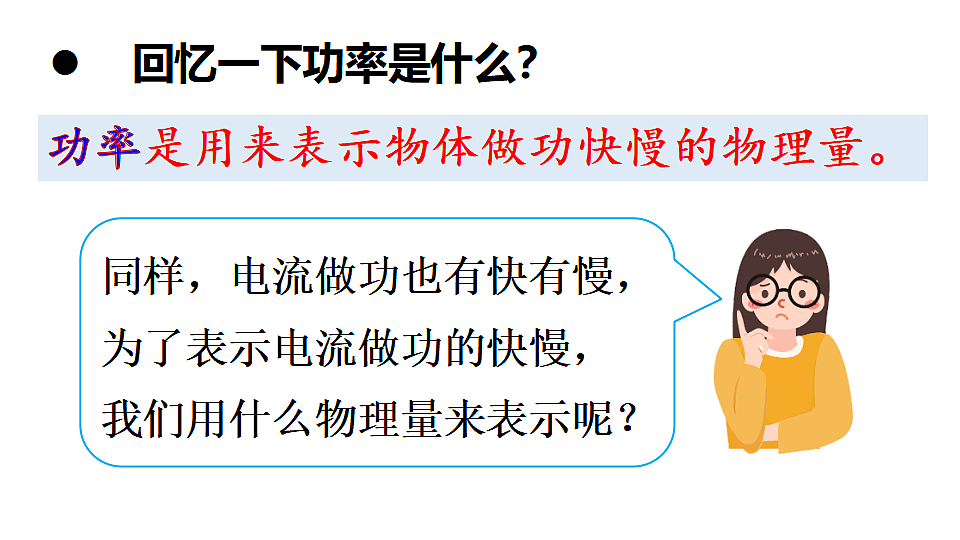 ● 回忆一下功率是什么?

功率是用来表示物体做功快慢的物理量。

同样，电流做功也有快有慢，
为了表示电流做功的快慢，
我们用什么物理量来表示呢？